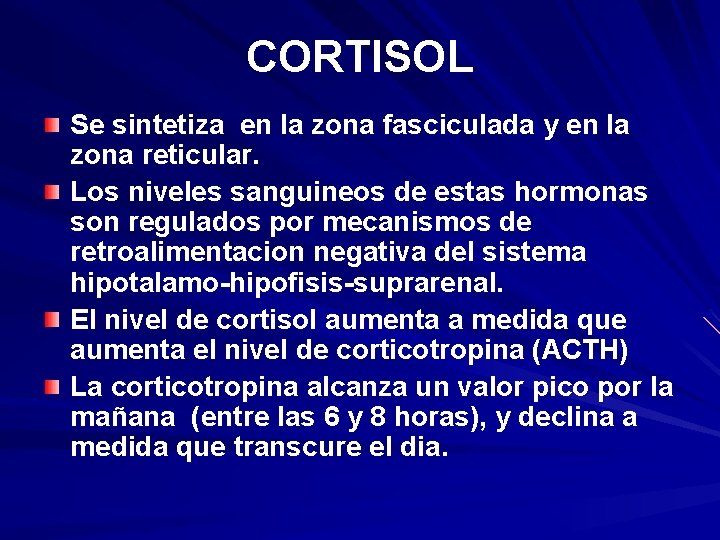 CORTISOL

Se sintetiza  en la zona fasciculada y en la zona reticular.

Los niveles sanguineos de estas hormonas son regulados por mecanismos de retroalimentacion negativa del sistema hipotalamo-hipofisis-suprarenal.

El nivel de cortisol aumenta a medida que aumenta el nivel de corticotropina (ACTH)

La corticotropina alcanza un valor pico por la mañana  (entre las 6 y 8 horas), y declina a medida que transcure el dia.